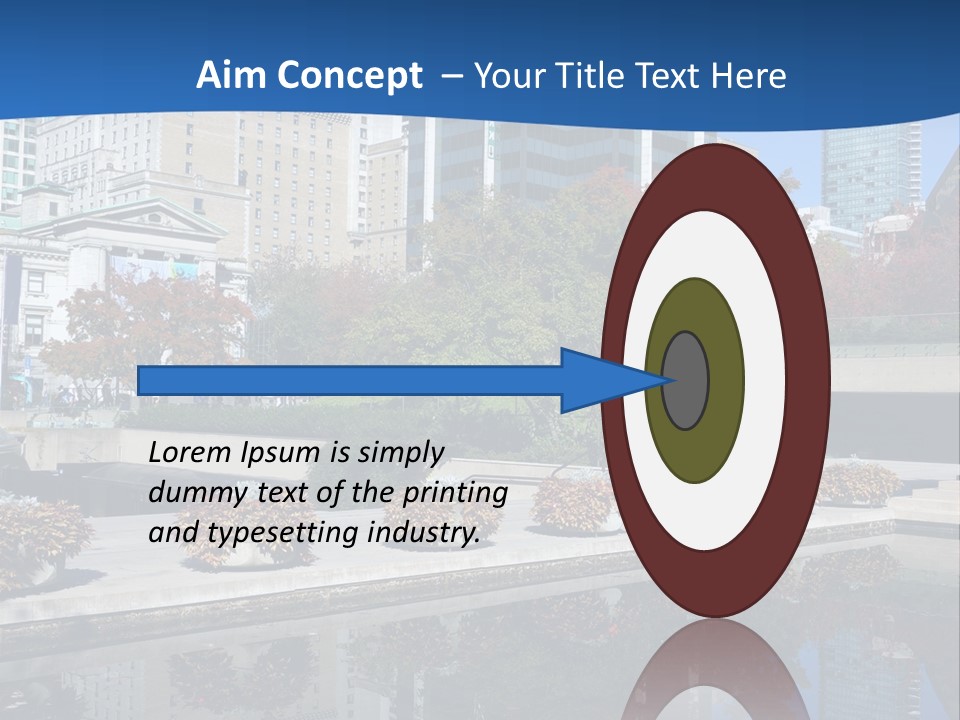 Aim Concept – Your Title Text Here

Lorem Ipsum is simply dummy text of the printing and typesetting industry.